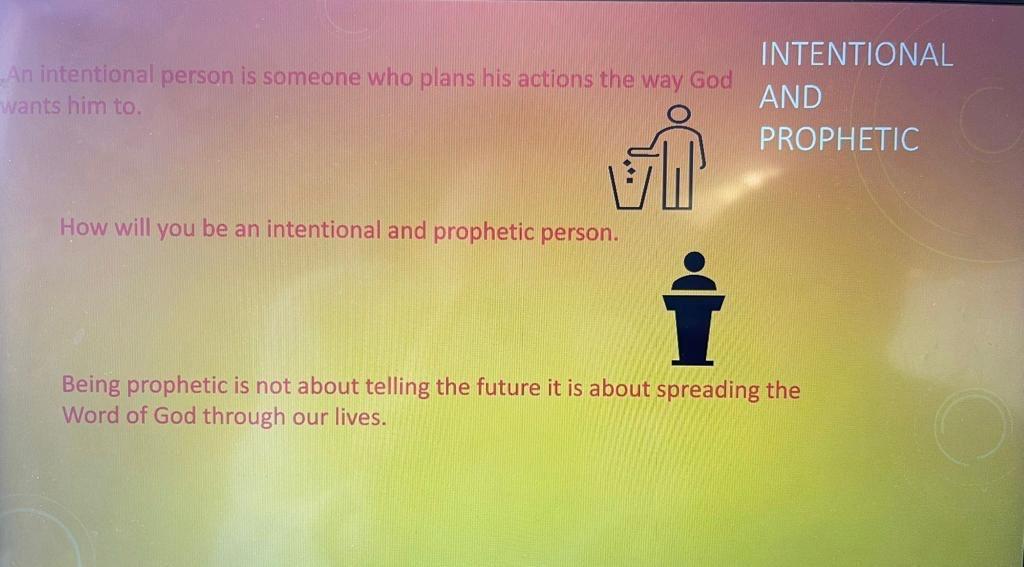 INTENTIONAL AND PROPHETIC

An intentional person is someone who plans his actions the way God wants him to.

How will you be an intentional and prophetic person.

Being prophetic is not about telling the future it is about spreading the Word of God through our lives.